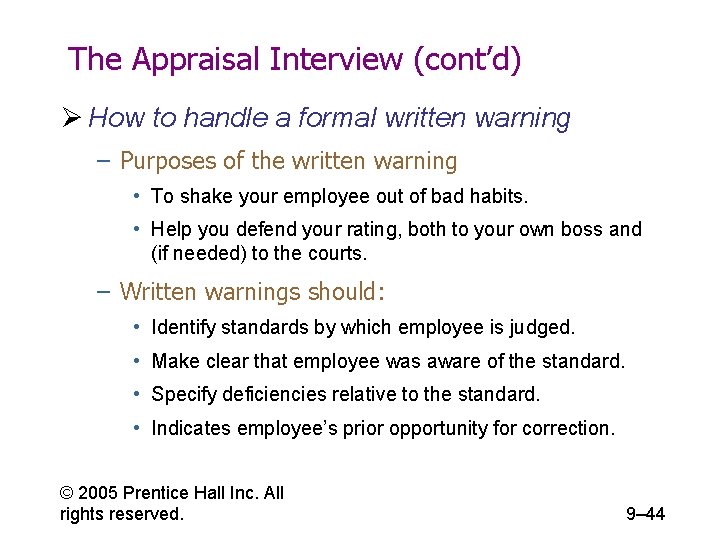 The Appraisal Interview (cont'd)

➢ How to handle a formal written warning

– Purposes of the written warning

• To shake your employee out of bad habits.

• Help you defend your rating, both to your own boss and (if needed) to the courts.

– Written warnings should:

• Identify standards by which employee is judged.

• Make clear that employee was aware of the standard.

• Specify deficiencies relative to the standard.

• Indicates employee's prior opportunity for correction.

© 2005 Prentice Hall Inc. All rights reserved.

9–44